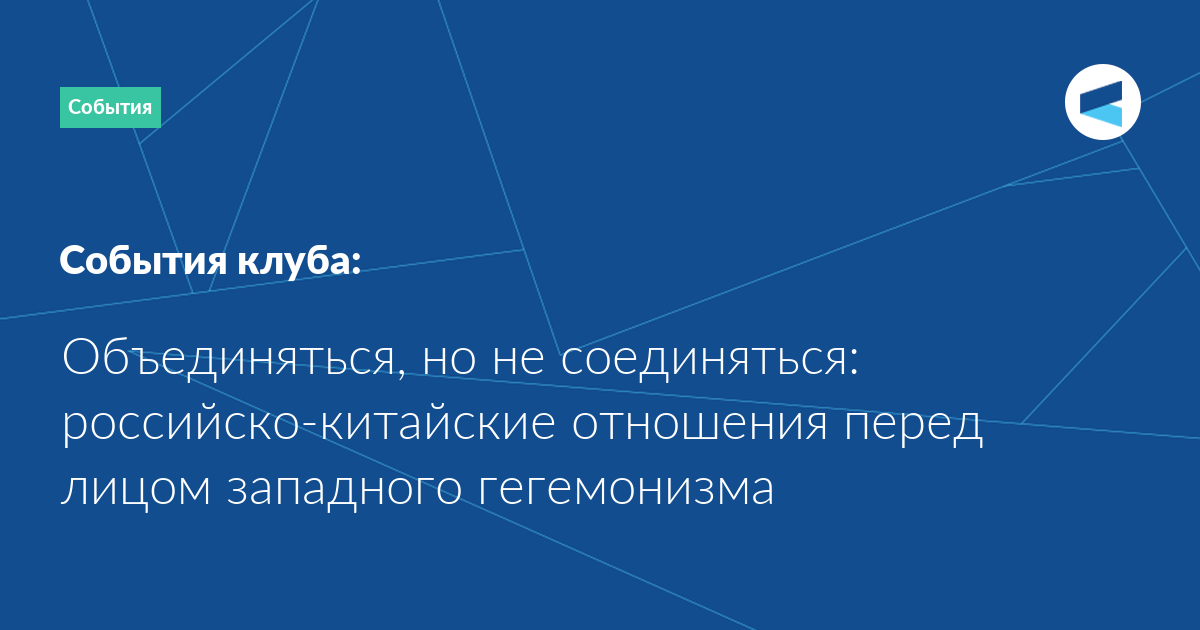 События

События клуба:

Объединяться, но не соединяться: российско-китайские отношения перед лицом западного гегемонизма